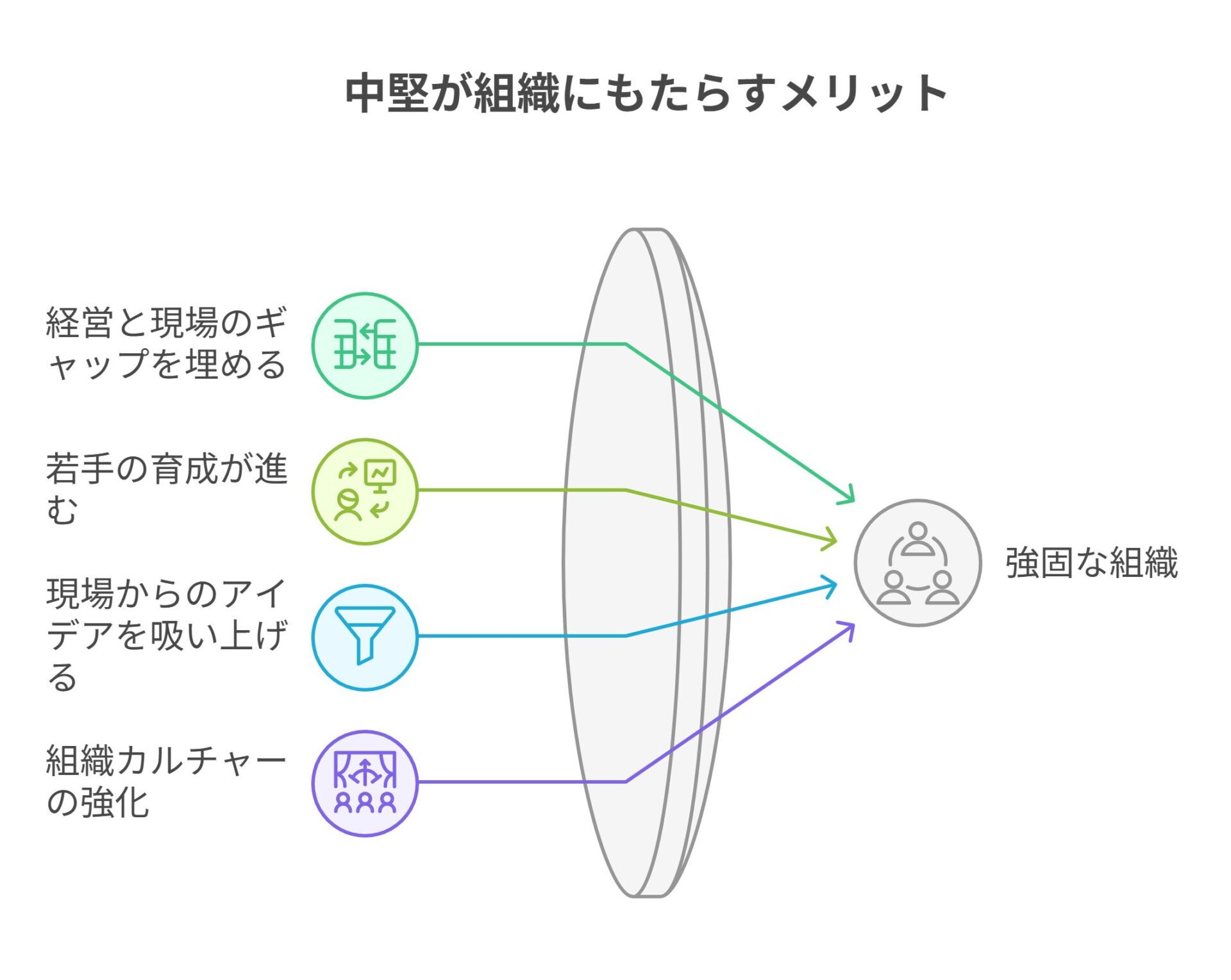 中堅が組織にもたらすメリット

経営と現場のギャップを埋める

若手の育成が進む

現場からのアイデアを吸い上げる

組織カルチャーの強化

強固な組織